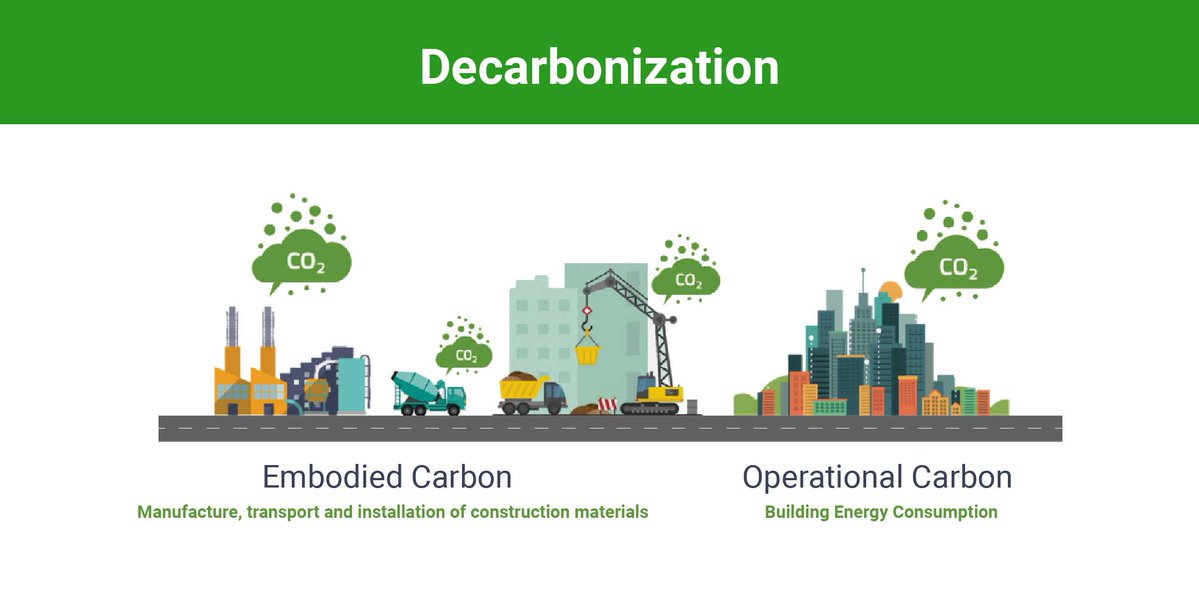 Decarbonization

$CO_2$

$CO_2$

$CO_2$

$CO_2$

Embodied Carbon

Manufacture, transport and installation of construction materials

Operational Carbon

Building Energy Consumption